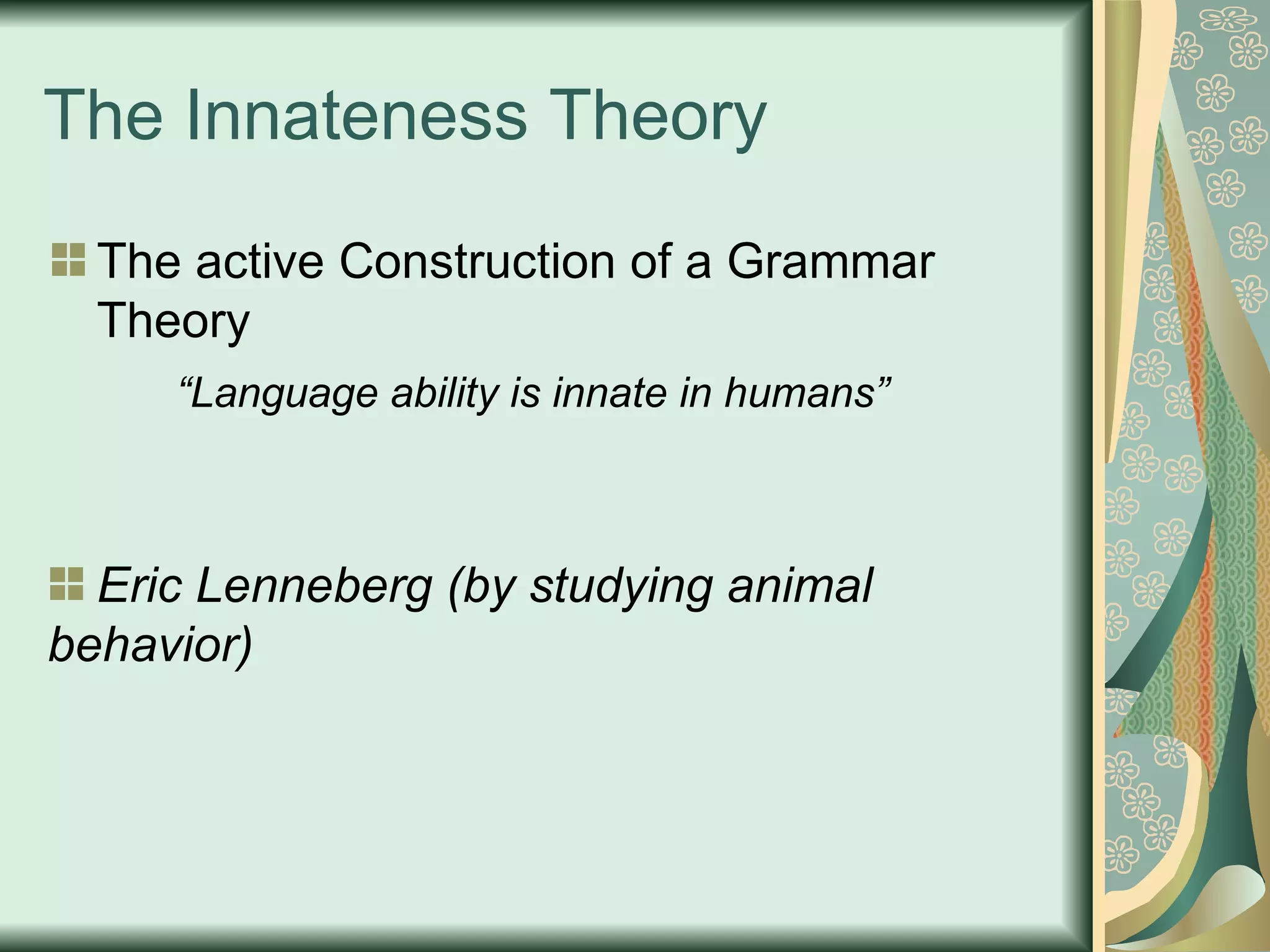 The Innateness Theory

The active Construction of a Grammar Theory

“Language ability is innate in humans”

Eric Lenneberg (by studying animal behavior)